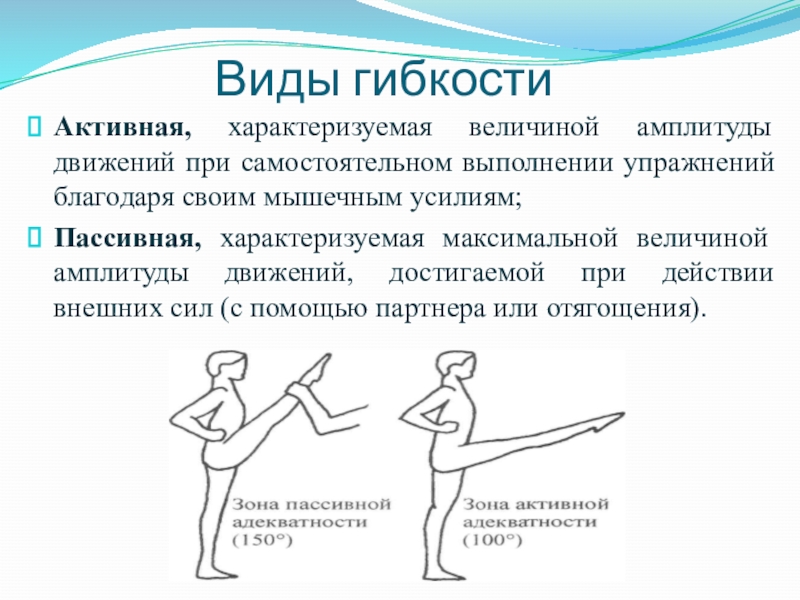 Виды гибкости

Активная, характеризуемая величиной амплитуды движений при самостоятельном выполнении упражнений благодаря своим мышечным усилиям;

Пассивная, характеризуемая максимальной величиной амплитуды движений, достигаемой при действии внешних сил (с помощью партнера или отягощения).

Зона пассивной адекватности (150°)

Зона активной адекватности (100°)